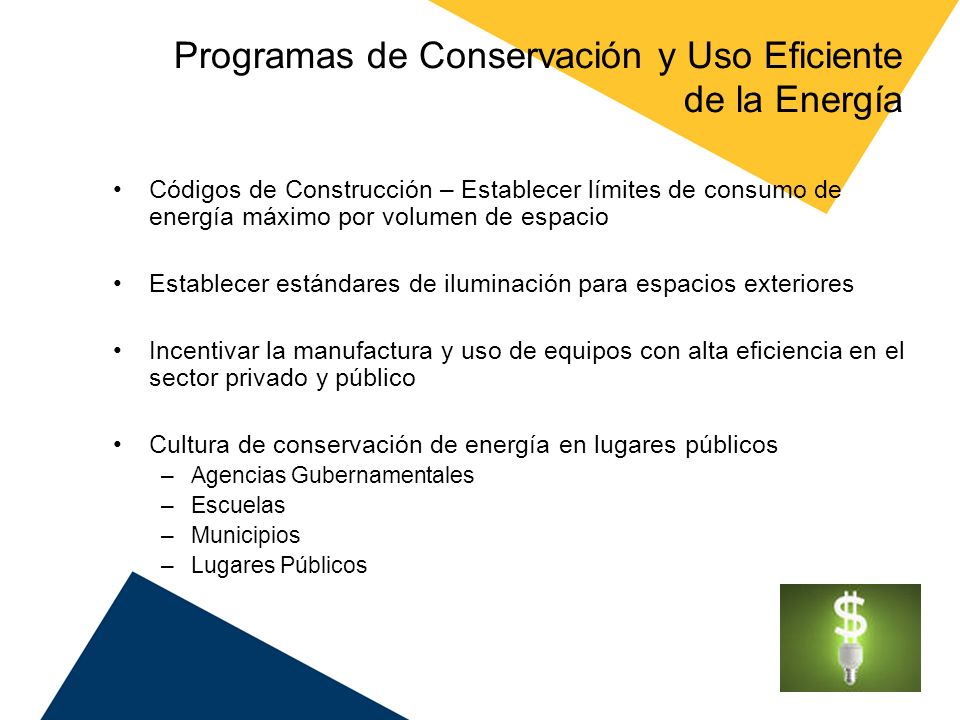 Programas de Conservación y Uso Eficiente de la Energía

• Códigos de Construcción – Establecer límites de consumo de energía máximo por volumen de espacio

• Establecer estándares de iluminación para espacios exteriores

• Incentivar la manufactura y uso de equipos con alta eficiencia en el sector privado y público

• Cultura de conservación de energía en lugares públicos
– Agencias Gubernamentales
– Escuelas
– Municipios
– Lugares Públicos

$